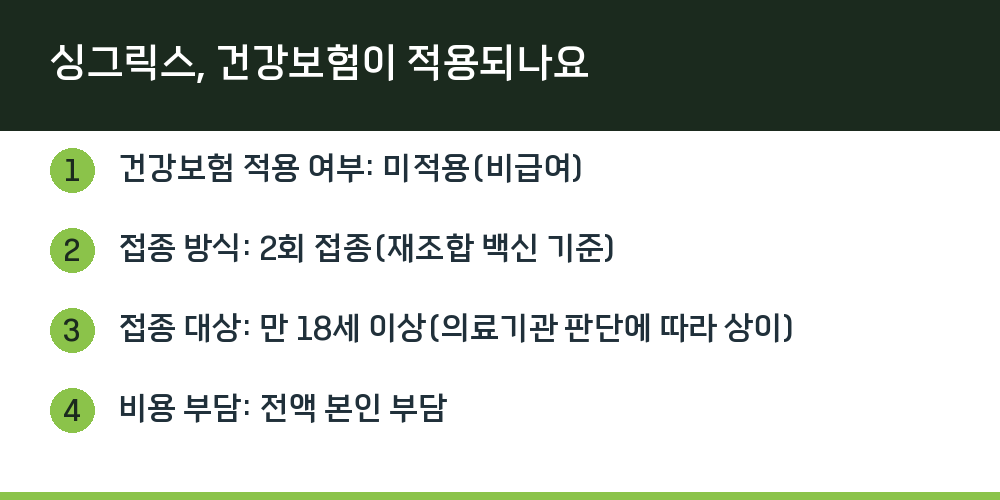 싱그릭스, 건강보험이 적용되나요

1 건강보험 적용 여부: 미적용(비급여)

2 접종 방식: 2회 접종(재조합 백신 기준)

3 접종 대상: 만 18세 이상(의료기관 판단에 따라 상이)

4 비용 부담: 전액 본인 부담